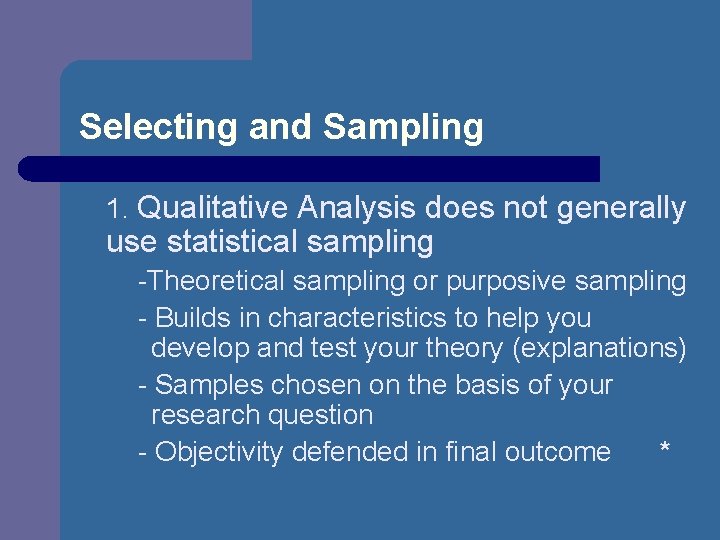 Selecting and Sampling

1. Qualitative Analysis does not generally use statistical sampling

-Theoretical sampling or purposive sampling

- Builds in characteristics to help you develop and test your theory (explanations)

- Samples chosen on the basis of your research question

- Objectivity defended in final outcome *